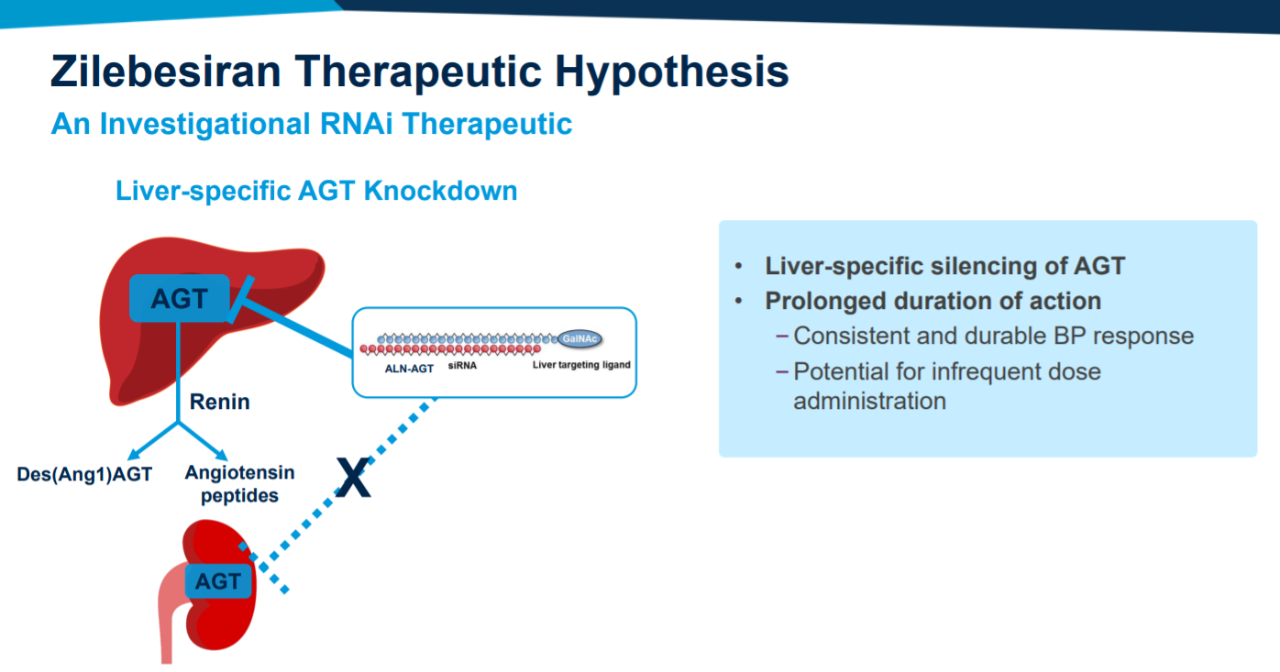 Zilebesiran Therapeutic Hypothesis
An Investigational RNAi Therapeutic

Liver-specific AGT Knockdown

AGT

GalNAc

ALN-AGT siRNA Liver targeting ligand

Renin

Des(Ang1)AGT

Angiotensin peptides

X

AGT

• Liver-specific silencing of AGT
• Prolonged duration of action
– Consistent and durable BP response
– Potential for infrequent dose administration